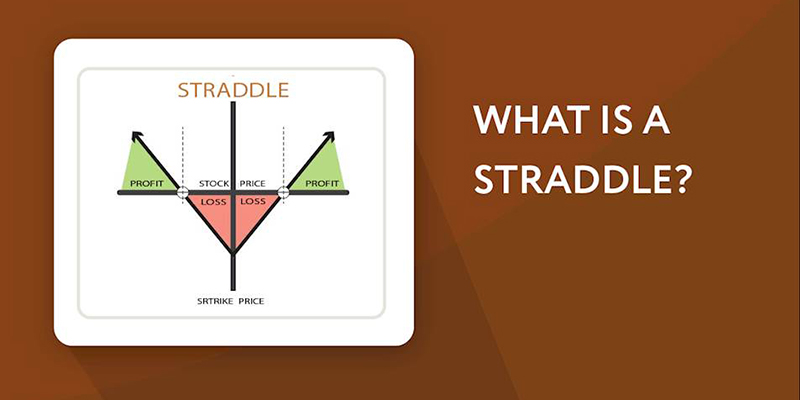 STRADDLE

PROFIT

STOCK PRICE

PROFIT

LOSS LOSS

SRTRIKE PRICE

WHAT IS A STRADDLE?